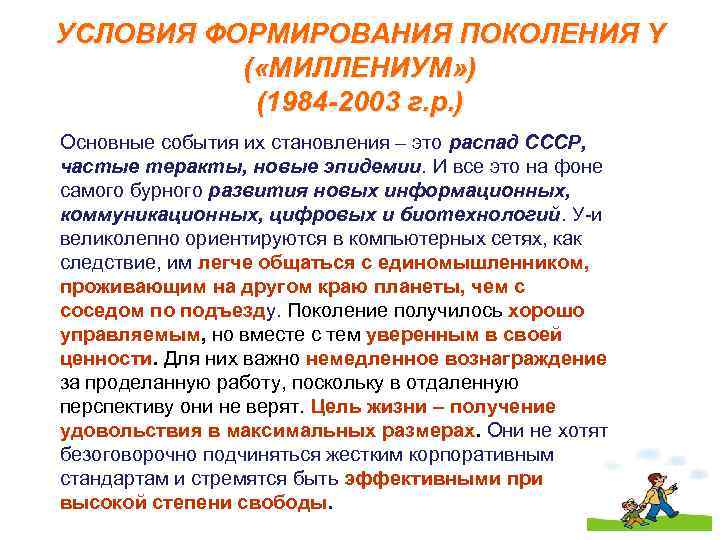 УСЛОВИЯ ФОРМИРОВАНИЯ ПОКОЛЕНИЯ Y («МИЛЛЕНИУМ») (1984-2003 г.р.)

Основные события их становления – это распад СССР, частые теракты, новые эпидемии. И все это на фоне самого бурного развития новых информационных, коммуникационных, цифровых и биотехнологий. У-и великолепно ориентируются в компьютерных сетях, как следствие, им легче общаться с единомышленником, проживающим на другом краю планеты, чем с соседом по подъезду. Поколение получилось хорошо управляемым, но вместе с тем уверенным в своей ценности. Для них важно немедленное вознаграждение за проделанную работу, поскольку в отдаленную перспективу они не верят. Цель жизни – получение удовольствия в максимальных размерах. Они не хотят безоговорочно подчиняться жестким корпоративным стандартам и стремятся быть эффективными при высокой степени свободы.